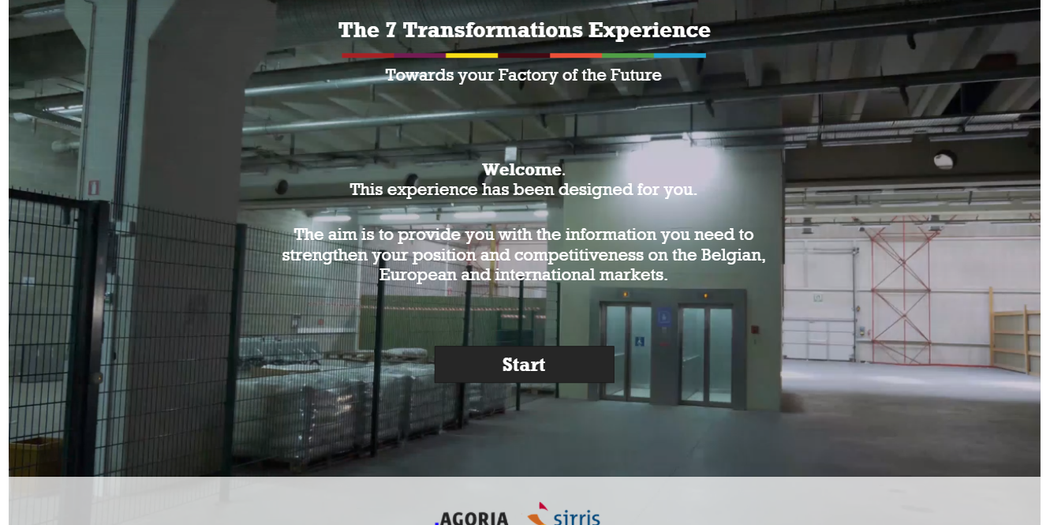 The 7 Transformations Experience

Towards your Factory of the Future

Welcome.
This experience has been designed for you.

The aim is to provide you with the information you need to strengthen your position and competitiveness on the Belgian, European and international markets.

Start

AGORIA sirris